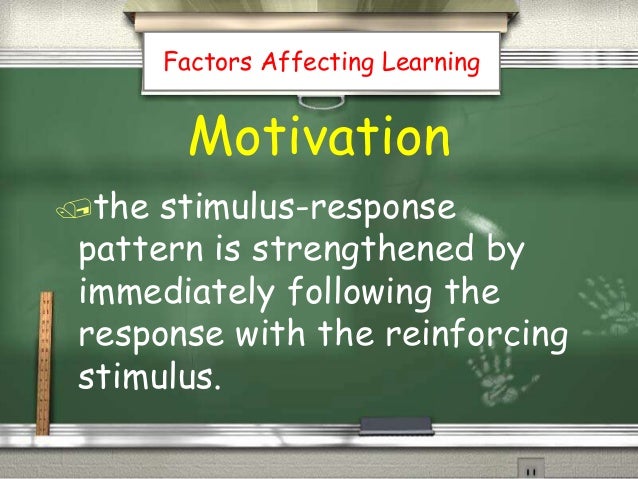 Factors Affecting Learning

Motivation

the stimulus-response pattern is strengthened by immediately following the response with the reinforcing stimulus.